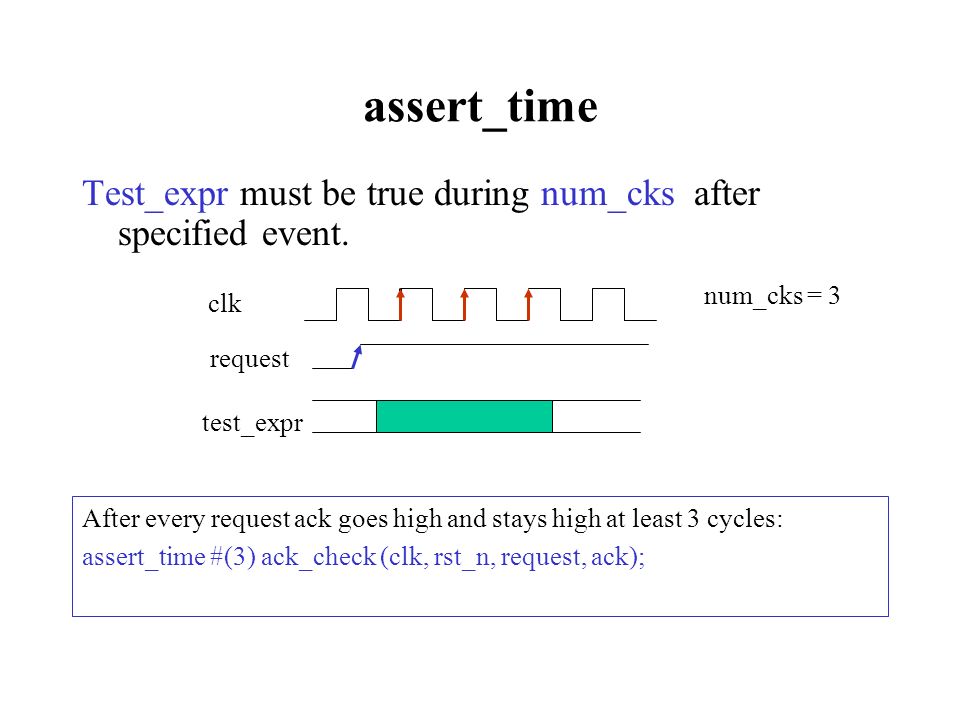 assert_time

Test_expr must be true during num_cks after specified event.

clk

num_cks = 3

request

test_expr

After every request ack goes high and stays high at least 3 cycles:
assert_time #(3) ack_check (clk, rst_n, request, ack);